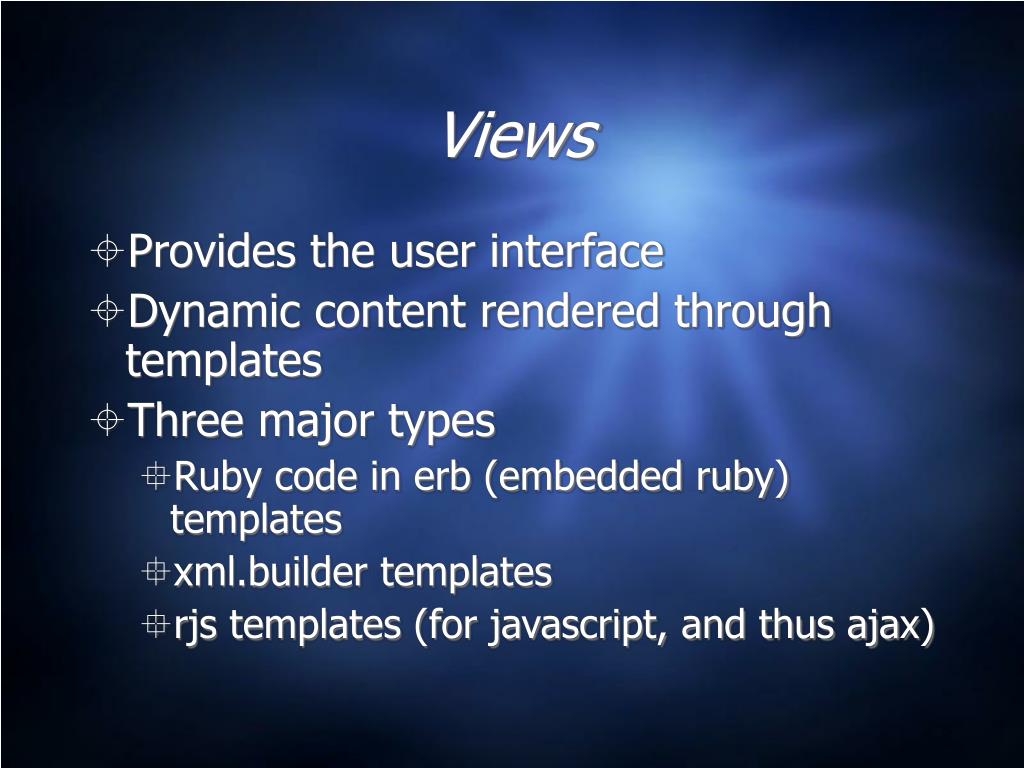 Views

Provides the user interface

Dynamic content rendered through templates

Three major types

Ruby code in erb (embedded ruby) templates

xml.builder templates

rjs templates (for javascript, and thus ajax)